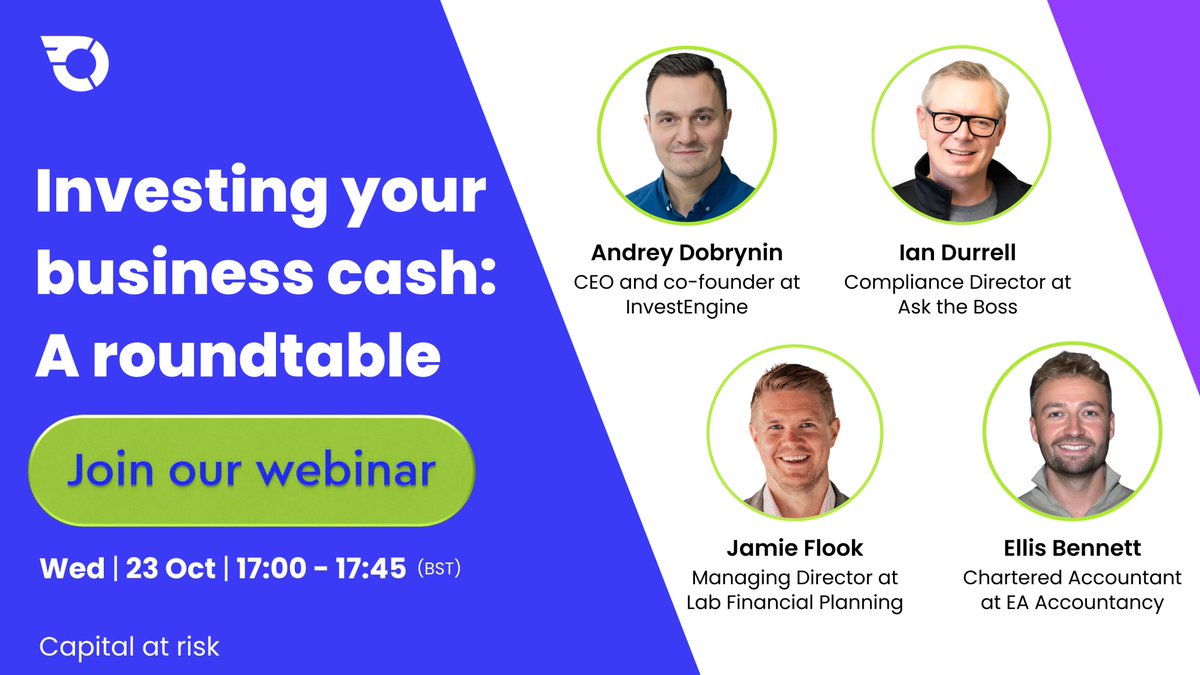 Investing your business cash: A roundtable

Join our webinar

Wed | 23 Oct | 17:00 - 17:45 (BST)

Capital at risk

Andrey Dobrynin
CEO and co-founder at InvestEngine

Ian Durrell
Compliance Director at Ask the Boss

Jamie Flook
Managing Director at Lab Financial Planning

Ellis Bennett
Chartered Accountant at EA Accountancy